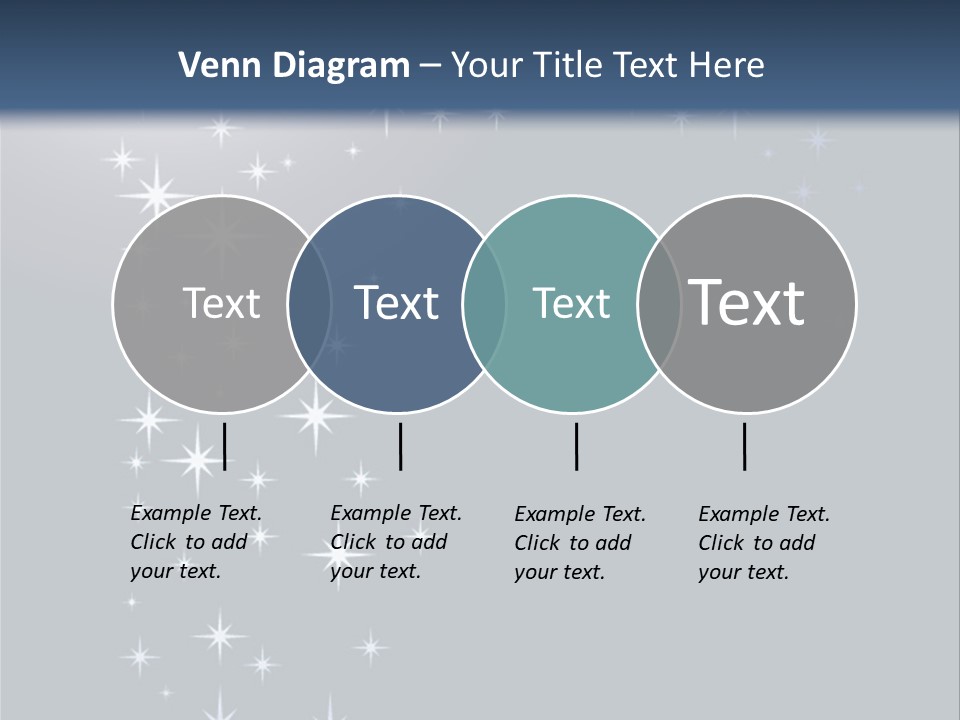 Venn Diagram – Your Title Text Here

Text

Text

Text

Text

Example Text. Click to add your text.

Example Text. Click to add your text.

Example Text. Click to add your text.

Example Text. Click to add your text.